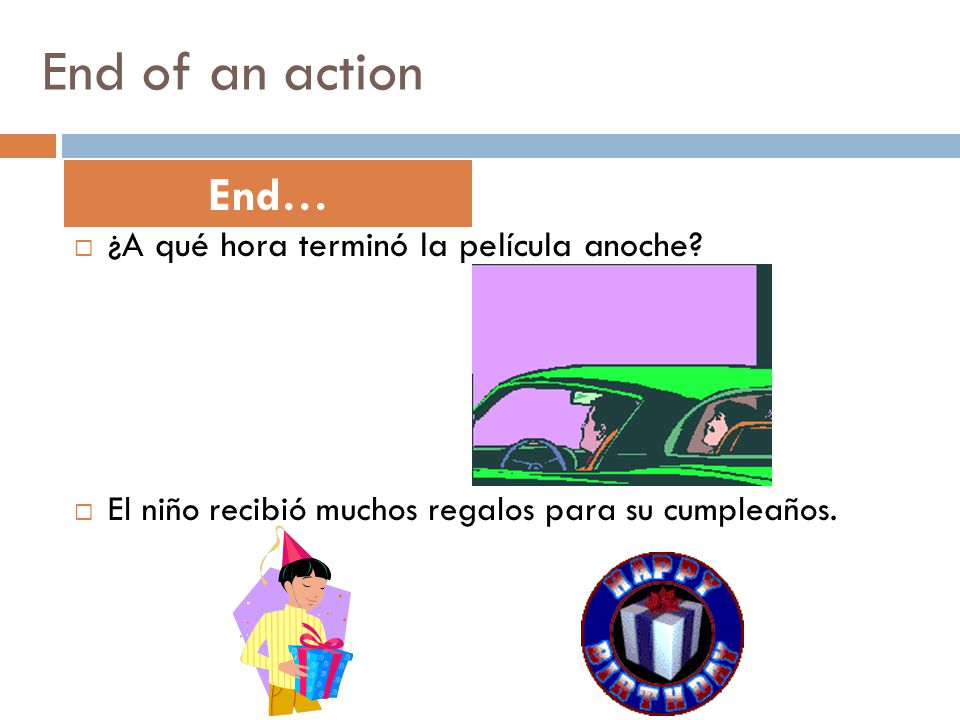 End of an action

End…

¿A qué hora terminó la película anoche?

El niño recibió muchos regalos para su cumpleaños.

HAPPY BIRTHDAY